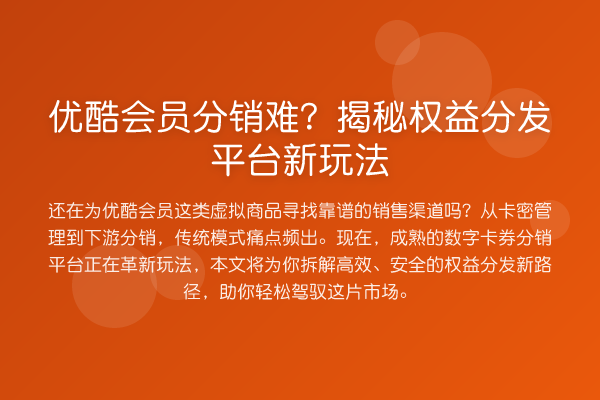 优酷会员分销难？揭秘权益分发平台新玩法

还在为优酷会员这类虚拟商品寻找靠谱的销售渠道吗？从卡密管理到下游分销，传统模式痛点频出。现在，成熟的数字卡券分销平台正在革新玩法，本文将为你拆解高效、安全的权益分发新路径，助你轻松驾驭这片市场。